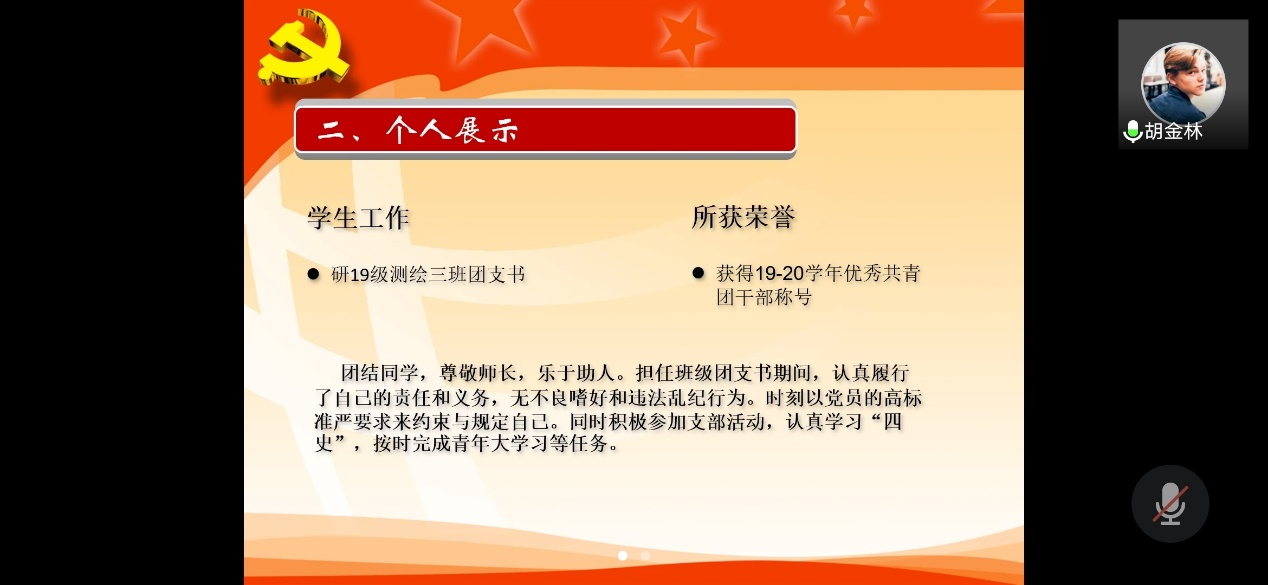 二、个人展示

学生工作

● 研19级测绘三班团支书

所获荣誉

● 获得19-20学年优秀共青团干部称号

团结同学，尊敬师长，乐于助人。担任班级团支书期间，认真履行了自己的责任和义务，无不良嗜好和违法乱纪行为。时刻以党员的高标准严要求来约束与规定自己。同时积极参加支部活动，认真学习“四史”，按时完成青年大学习等任务。

胡金林